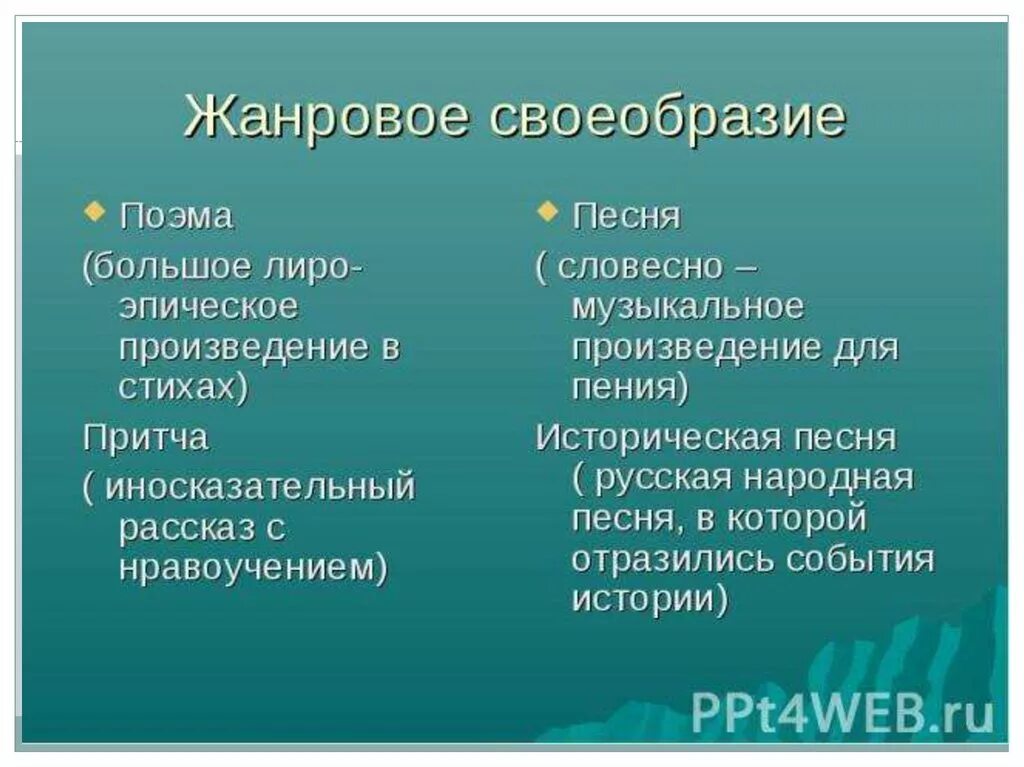 Жанровое своеобразие

Поэма

(большое лиро-эпическое произведение в стихах)

Притча

( иносказательный рассказ с нравоучением)

Песня

( словесно – музыкальное произведение для пения)

Историческая песня ( русская народная песня, в которой отразились события истории)

PPt4WEB.ru